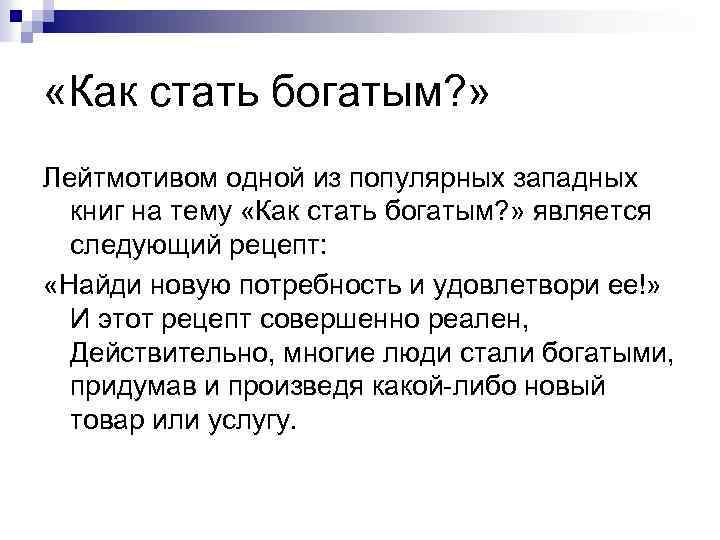 «Как стать богатым?»

Лейтмотивом одной из популярных западных книг на тему «Как стать богатым?» является следующий рецепт:

«Найди новую потребность и удовлетвори ее!» И этот рецепт совершенно реален, Действительно, многие люди стали богатыми, придумав и произведя какой-либо новый товар или услугу.